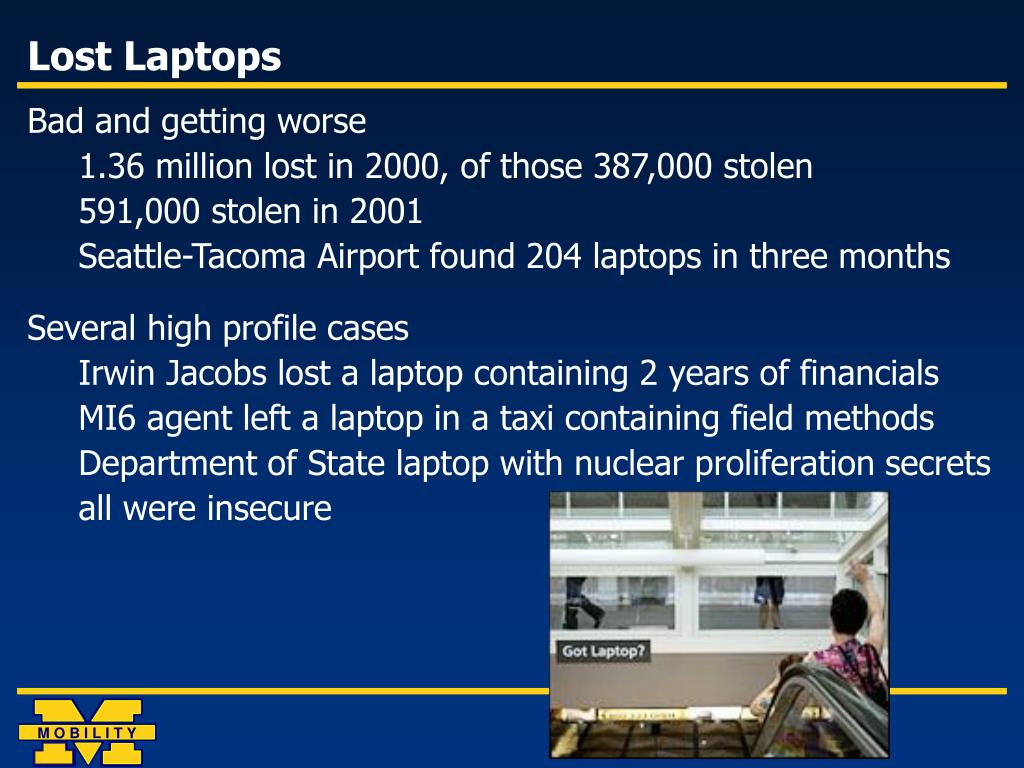 Lost Laptops

Bad and getting worse

1.36 million lost in 2000, of those 387,000 stolen

591,000 stolen in 2001

Seattle-Tacoma Airport found 204 laptops in three months

Several high profile cases

Irwin Jacobs lost a laptop containing 2 years of financials

MI6 agent left a laptop in a taxi containing field methods

Department of State laptop with nuclear proliferation secrets

all were insecure

Got Laptop?

MOBILITY